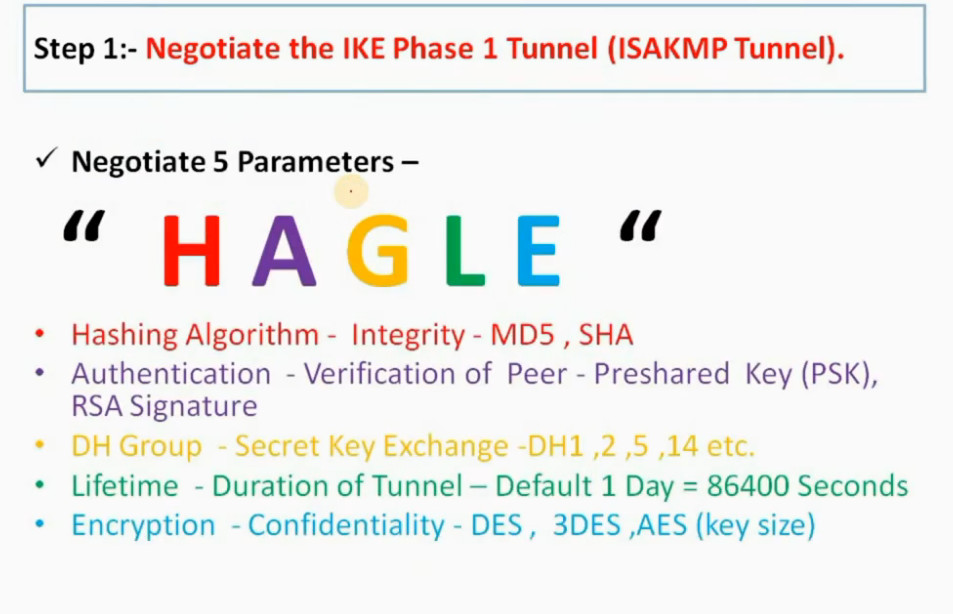 Step 1:- Negotiate the IKE Phase 1 Tunnel (ISAKMP Tunnel).

✓ Negotiate 5 Parameters –

“ H A G L E “

• Hashing Algorithm - Integrity - MD5 , SHA
• Authentication - Verification of Peer - Preshared Key (PSK), RSA Signature
• DH Group - Secret Key Exchange -DH1 ,2 ,5 ,14 etc.
• Lifetime - Duration of Tunnel – Default 1 Day = 86400 Seconds
• Encryption - Confidentiality - DES , 3DES ,AES (key size)